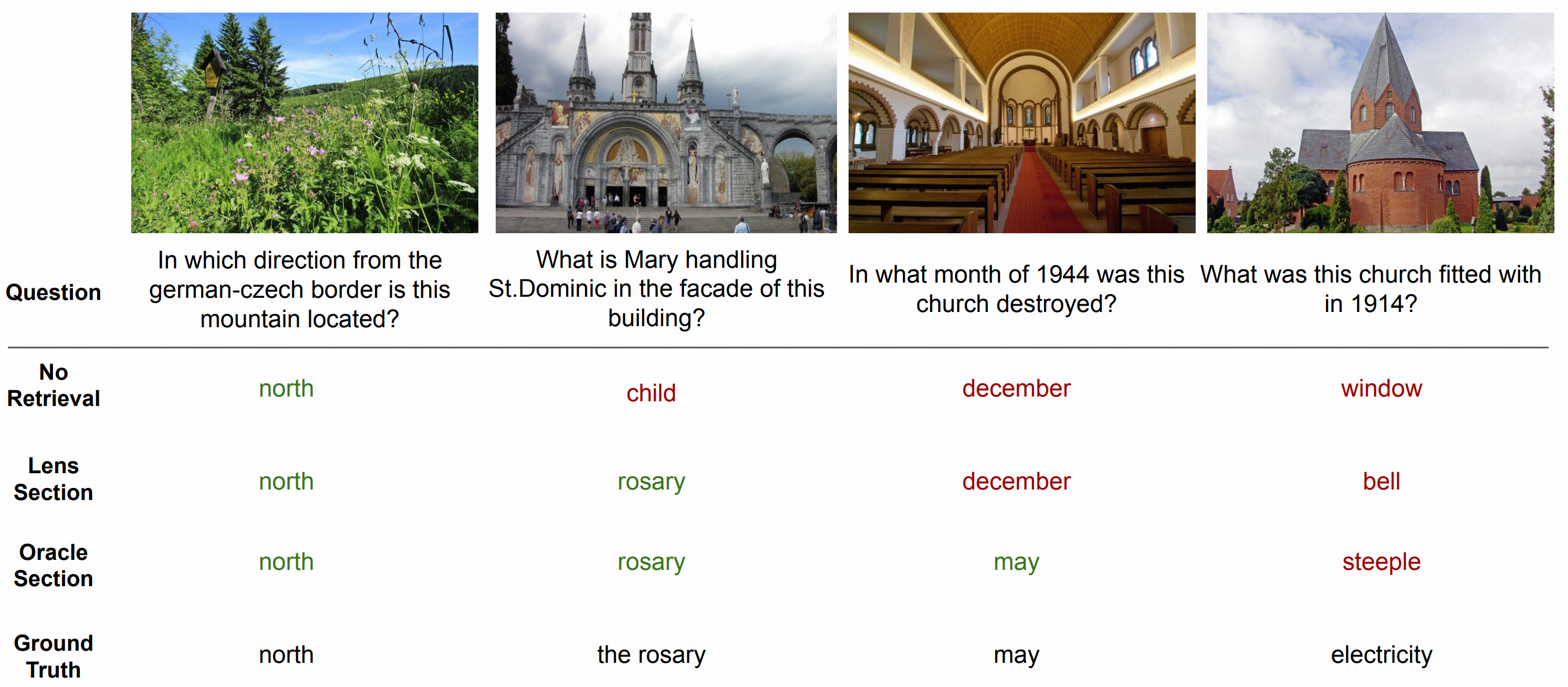 | Question | In which direction from the german-czech border is this mountain located? | What is Mary handling St.Dominic in the facade of this building? | In what month of 1944 was this church destroyed? | What was this church fitted with in 1914? |
|---|---|---|---|---|
| No Retrieval | north | child | december | window |
| Lens Section | north | rosary | december | bell |
| Oracle Section | north | rosary | may | steeple |
| Ground Truth | north | the rosary | may | electricity |